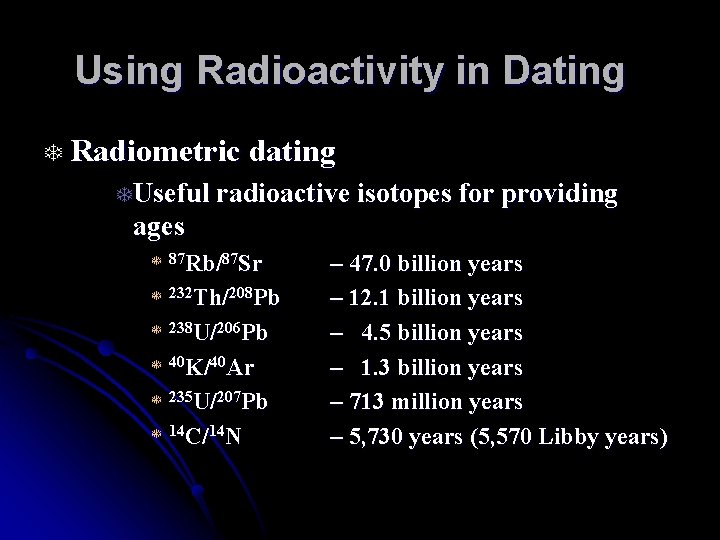 Using Radioactivity in Dating

Radiometric dating

Useful radioactive isotopes for providing ages

$^{87}Rb/^{87}Sr$ – 47.0 billion years

$^{232}Th/^{208}Pb$ – 12.1 billion years

$^{238}U/^{206}Pb$ – 4.5 billion years

$^{40}K/^{40}Ar$ – 1.3 billion years

$^{235}U/^{207}Pb$ – 713 million years

$^{14}C/^{14}N$ – 5,730 years (5,570 Libby years)